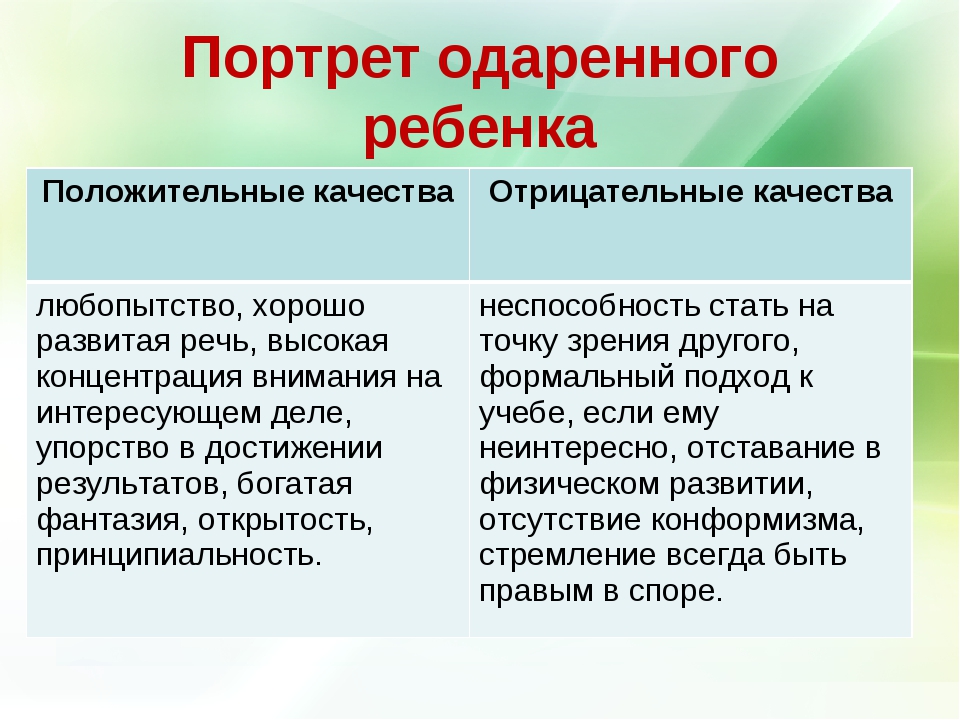 Портрет одаренного ребенка

| Положительные качества | Отрицательные качества |
|---|---|
| любопытство, хорошо развитая речь, высокая концентрация внимания на интересующем деле, упорство в достижении результатов, богатая фантазия, открытость, принципиальность. | неспособность стать на точку зрения другого, формальный подход к учебе, если ему неинтересно, отставание в физическом развитии, отсутствие конформизма, стремление всегда быть правым в споре. |